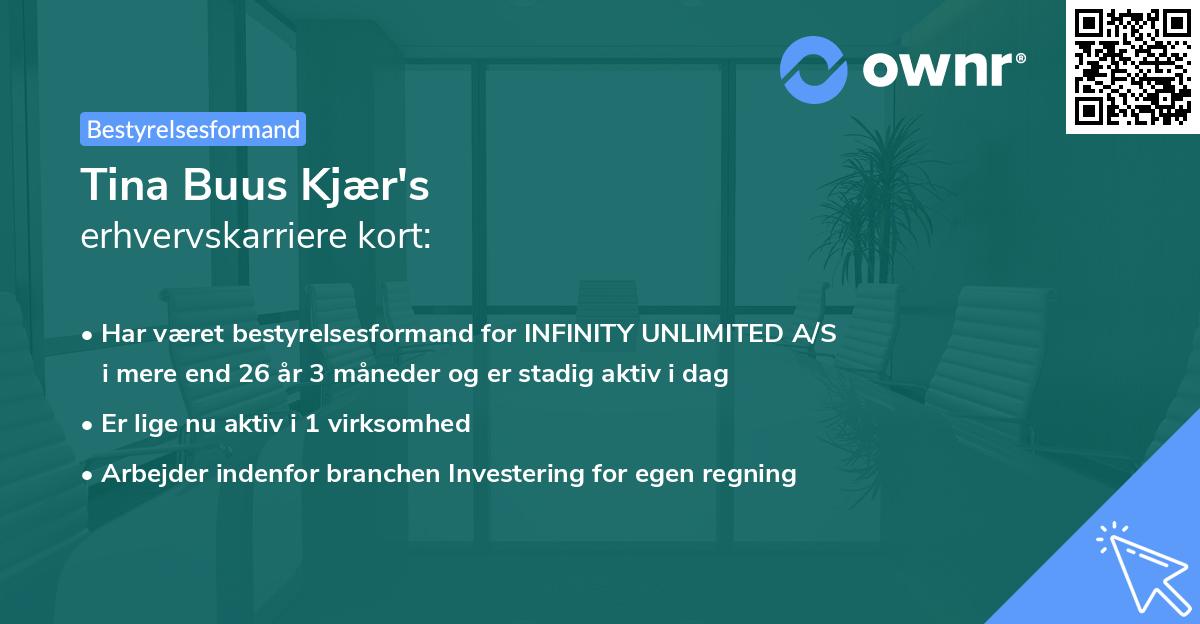 ownr®

Bestyrelsesformand

Tina Buus Kjær's
erhvervskarriere kort:

• Har været bestyrelsesformand for INFINITY UNLIMITED A/S i mere end 26 år 3 måneder og er stadig aktiv i dag
• Er lige nu aktiv i 1 virksomhed
• Arbejder indenfor branchen Investering for egen regning